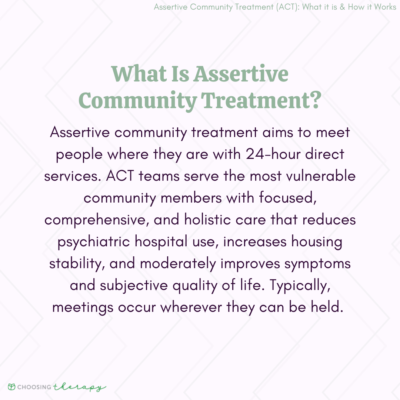 Assertive Community Treatment (ACT): What it is & How it Works

What Is Assertive Community Treatment?

Assertive community treatment aims to meet people where they are with 24-hour direct services. ACT teams serve the most vulnerable community members with focused, comprehensive, and holistic care that reduces psychiatric hospital use, increases housing stability, and moderately improves symptoms and subjective quality of life. Typically, meetings occur wherever they can be held.

CHOOSING therapy